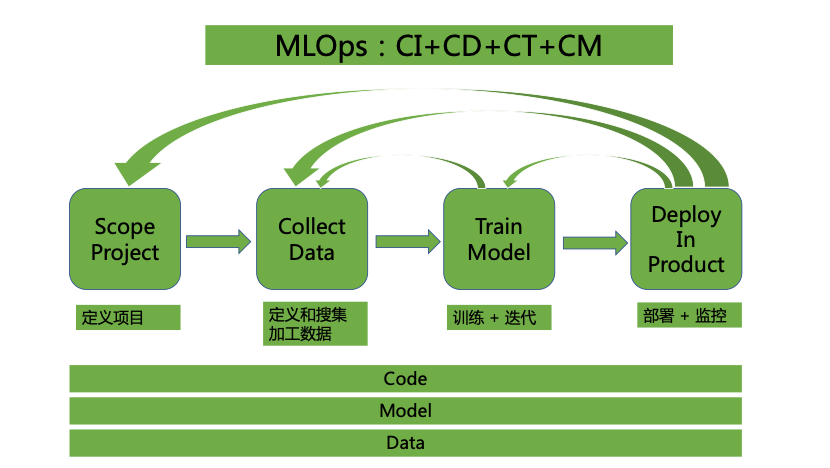 MLOps：CI+CD+CT+CM

Scope Project

Collect Data

Train Model

Deploy In Product

定义项目

定义和搜集加工数据

训练 + 迭代

部署 + 监控

Code

Model

Data